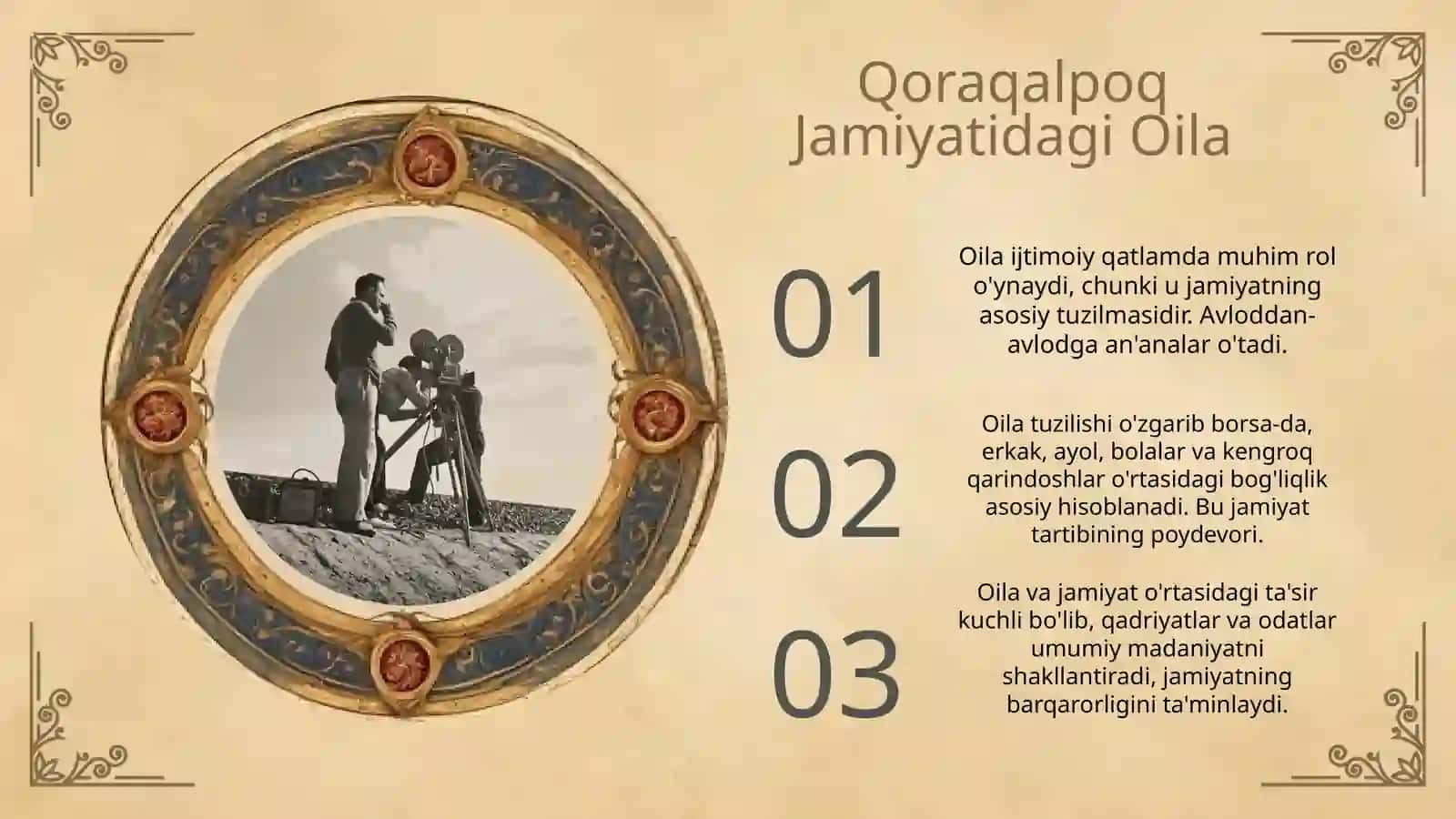 Qoraqalpoq Jamiyatidagi Oila

01

Oila ijtimoiy qatlamda muhim rol o'ynaydi, chunki u jamiyatning asosiy tuzilmasidir. Avloddan-avlodga an'analar o'tadi.

02

Oila tuzilishi o'zgarib borsa-da, erkak, ayol, bolalar va kengroq qarindoshlar o'rtasidagi bog'liqlik asosiy hisoblanadi. Bu jamiyat tartibining poydevori.

03

Oila va jamiyat o'rtasidagi ta'sir kuchli bo'lib, qadriyatlar va odatlar umumiy madaniyatni shakllantiradi, jamiyatning barqarorligini ta'minlaydi.